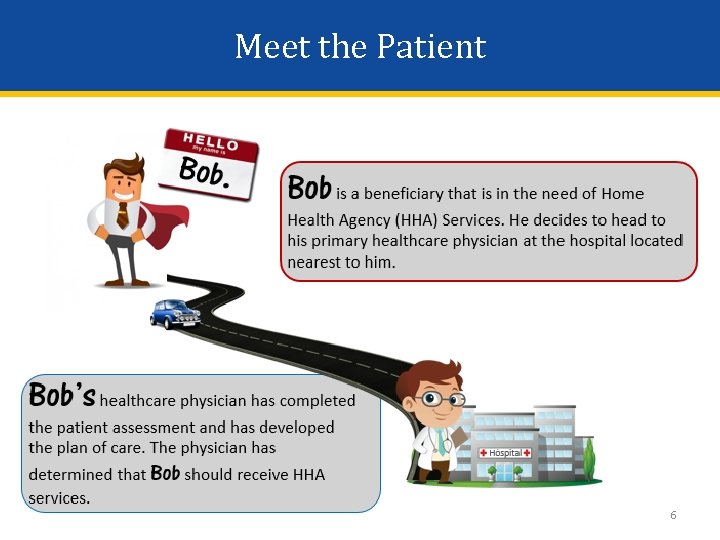 Meet the Patient

HELLO
my name is
Bob.

Bob is a beneficiary that is in the need of Home Health Agency (HHA) Services. He decides to head to his primary healthcare physician at the hospital located nearest to him.

Bob's healthcare physician has completed the patient assessment and has developed the plan of care. The physician has determined that Bob should receive HHA services.

Hospital

6